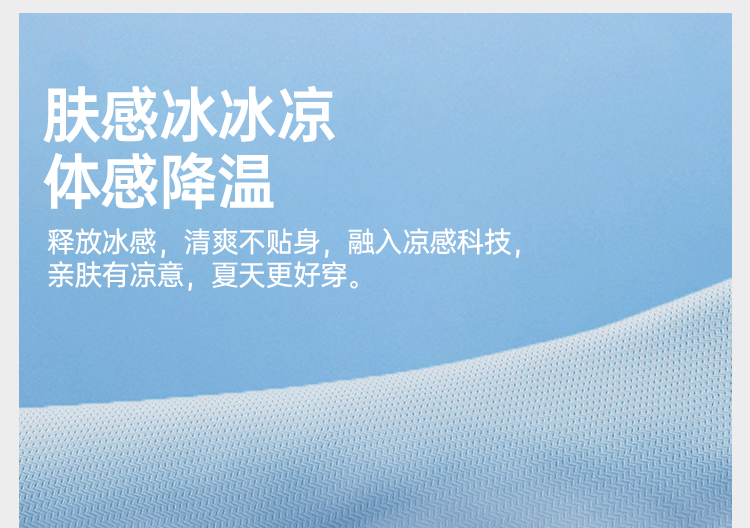 肤感冰冰凉
体感降温

释放冰感，清爽不贴身，融入凉感科技，亲肤有凉意，夏天更好穿。